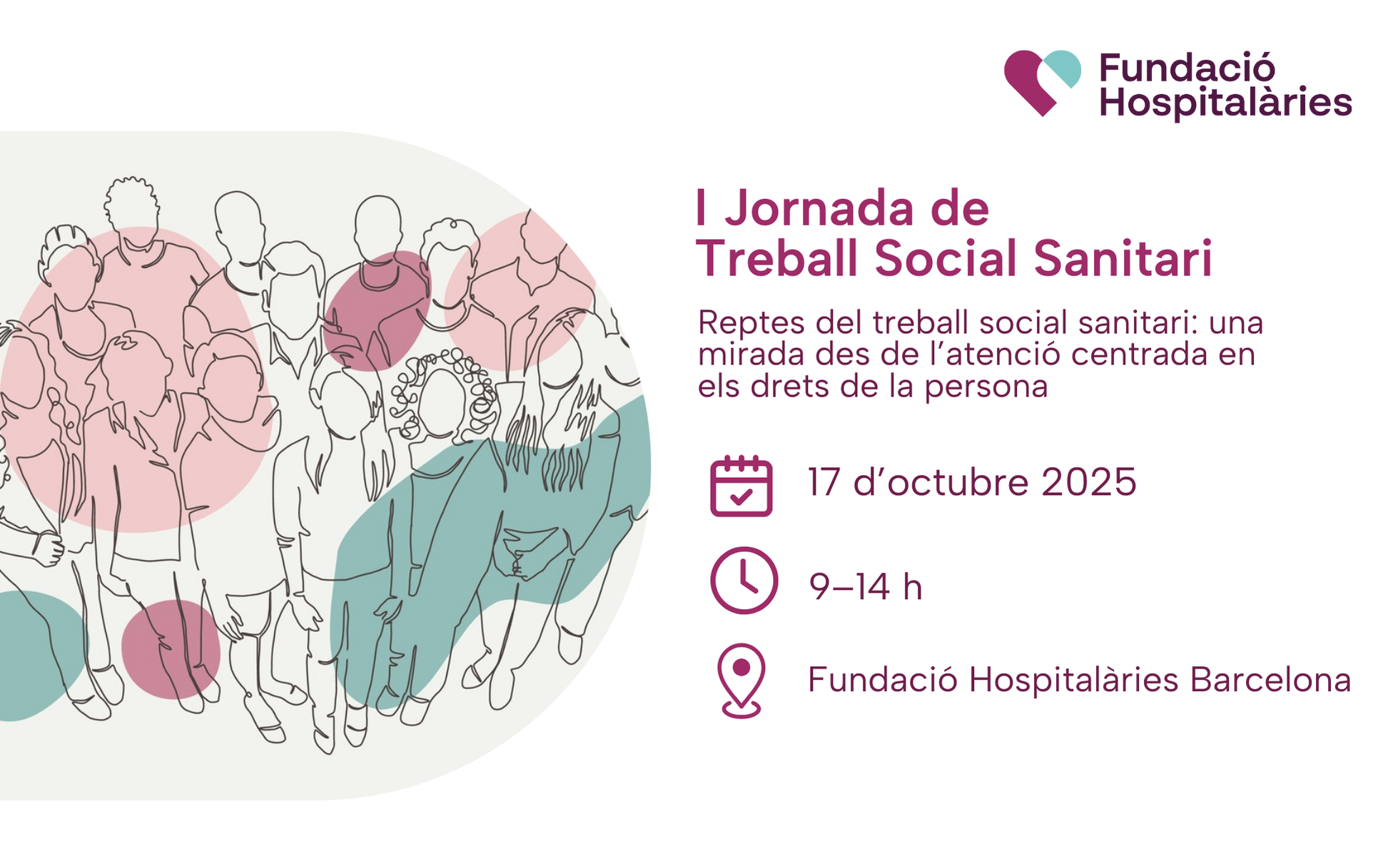 Fundació Hospitalàries

I Jornada de Treball Social Sanitari

Reptes del treball social sanitari: una mirada des de l'atenció centrada en els drets de la persona

17 d'octubre 2025

9–14 h

Fundació Hospitalàries Barcelona